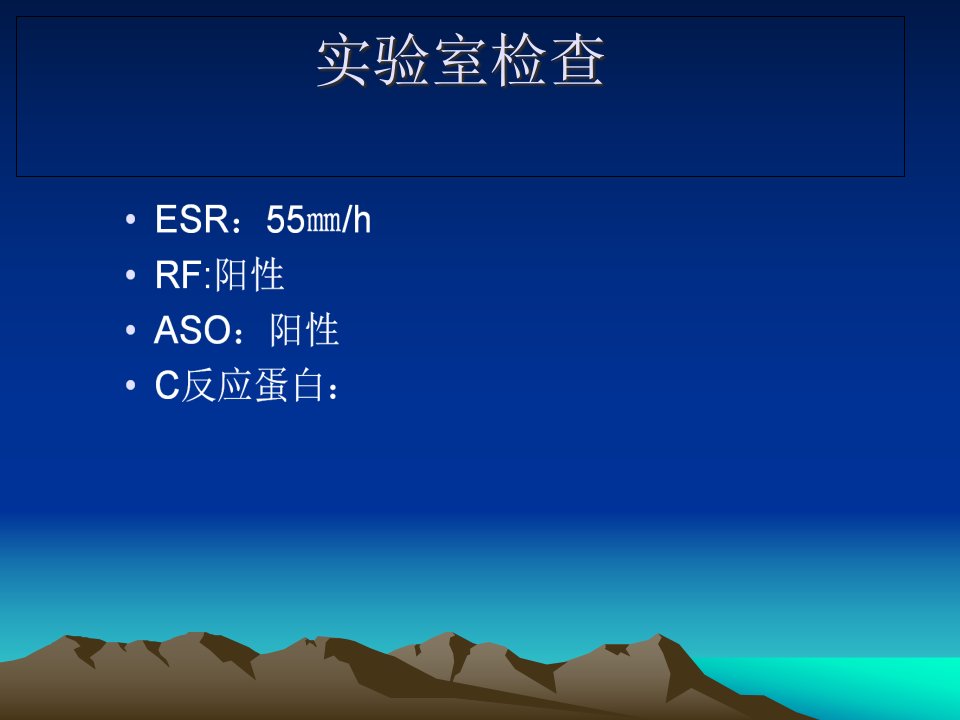 实验室检查

• ESR：55㎜/h
• RF:阳性
• ASO：阳性
• C反应蛋白：